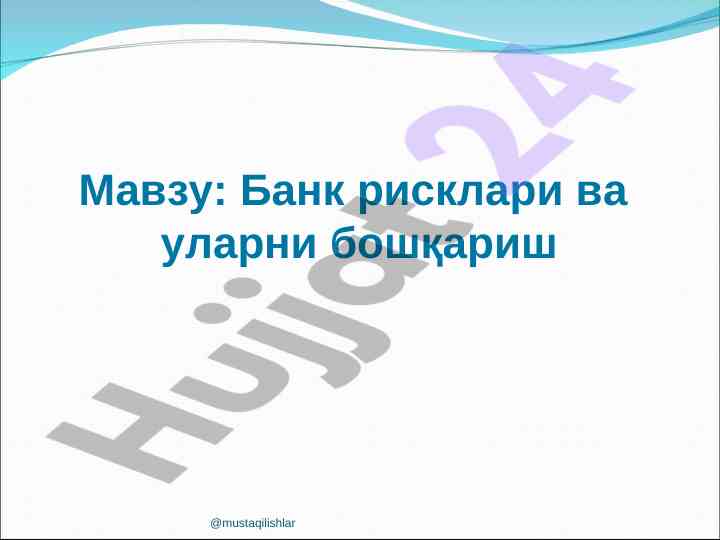 Мавзу: Банк рисклари ва уларни бошқариш

Hujjat24

@mustaqilishlar